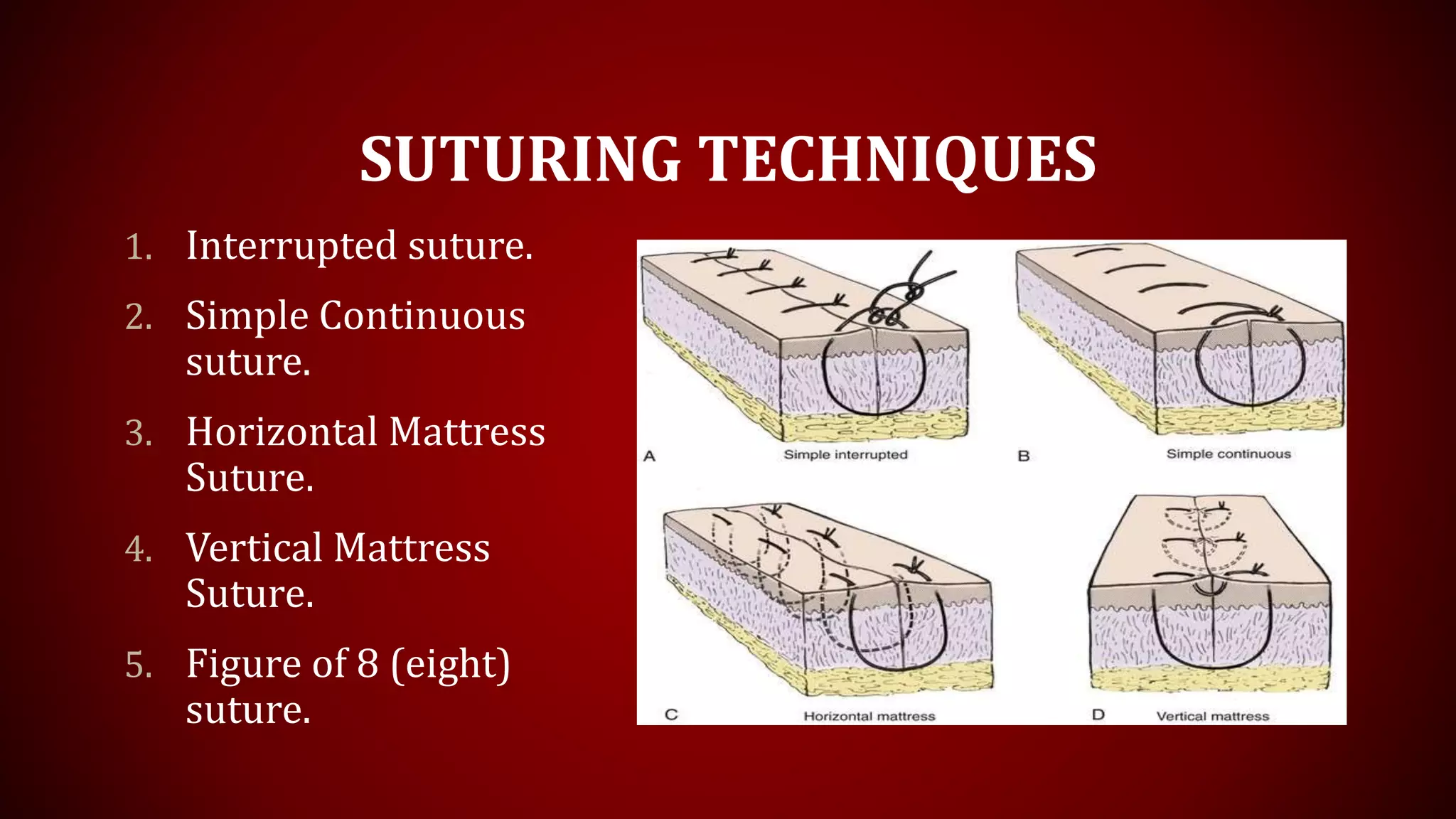 SUTURING TECHNIQUES

1. Interrupted suture.
2. Simple Continuous suture.
3. Horizontal Mattress Suture.
4. Vertical Mattress Suture.
5. Figure of 8 (eight) suture.

A Simple interrupted

B Simple continuous

C Horizontal mattress

D Vertical mattress